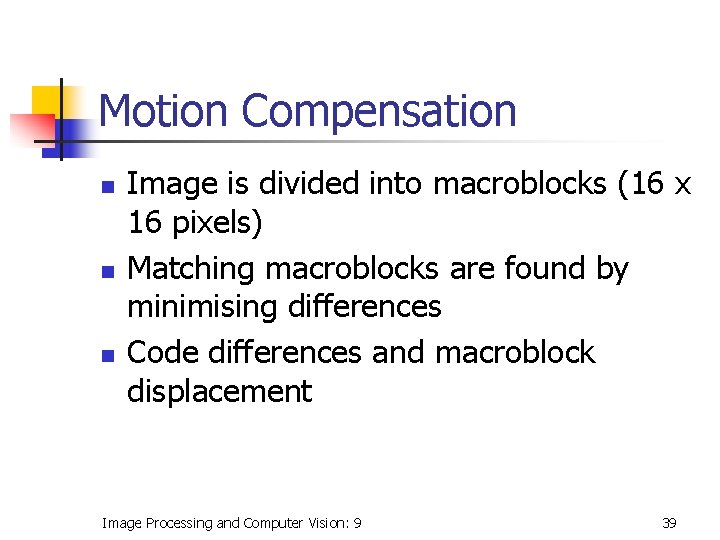 Motion Compensation

- Image is divided into macroblocks (16 x 16 pixels)
- Matching macroblocks are found by minimising differences
- Code differences and macroblock displacement

Image Processing and Computer Vision: 9

39